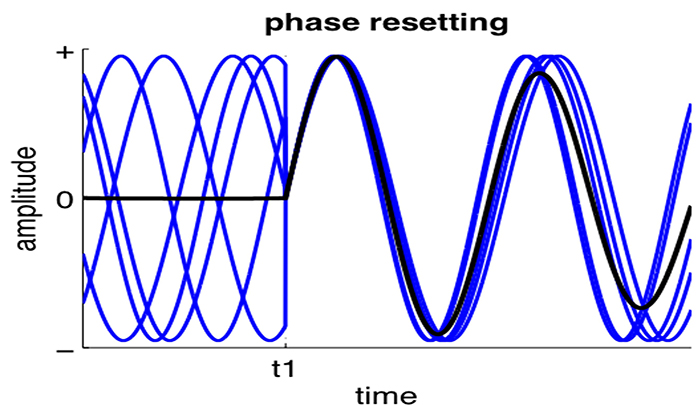 phase resetting

+
0
−
amplitude

t1
time